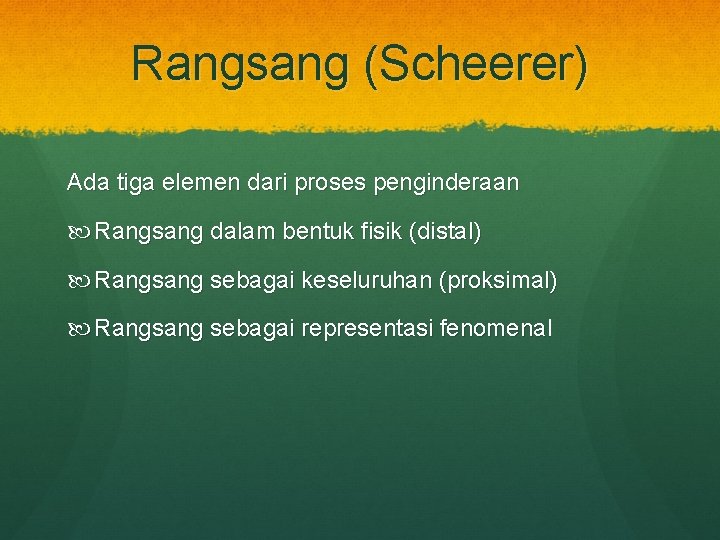 Rangsang (Scheerer)

Ada tiga elemen dari proses penginderaan

Rangsang dalam bentuk fisik (distal)

Rangsang sebagai keseluruhan (proksimal)

Rangsang sebagai representasi fenomenal